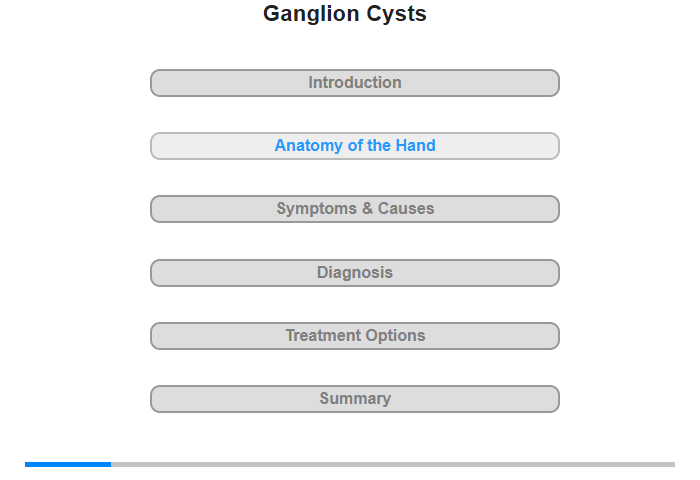 Ganglion Cysts

Introduction

Anatomy of the Hand

Symptoms & Causes

Diagnosis

Treatment Options

Summary